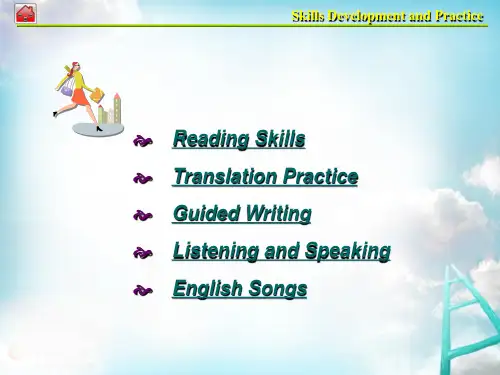 Skills Development and Practice

Reading Skills

Translation Practice

Guided Writing

Listening and Speaking

English Songs